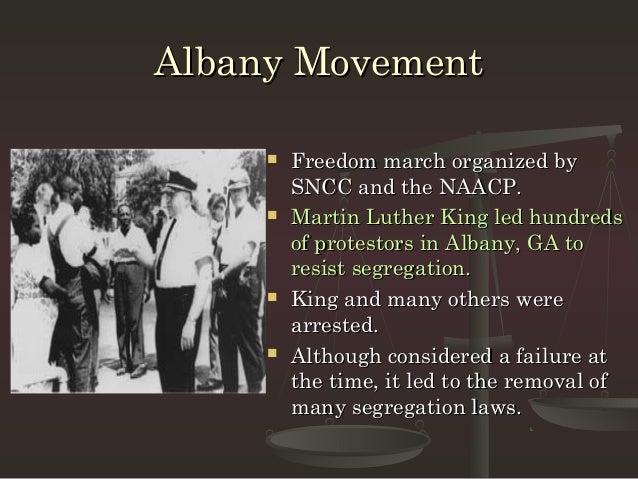 Albany Movement

- Freedom march organized by SNCC and the NAACP.
- Martin Luther King led hundreds of protestors in Albany, GA to resist segregation.
- King and many others were arrested.
- Although considered a failure at the time, it led to the removal of many segregation laws.